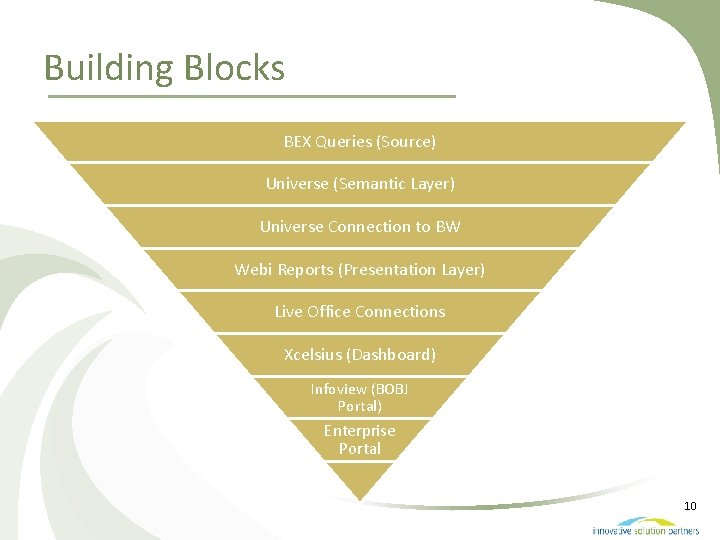 Building Blocks

BEX Queries (Source)

Universe (Semantic Layer)

Universe Connection to BW

Webi Reports (Presentation Layer)

Live Office Connections

Xcelsius (Dashboard)

Infoview (BOBJ Portal)

Enterprise Portal

10

innovative solution partners